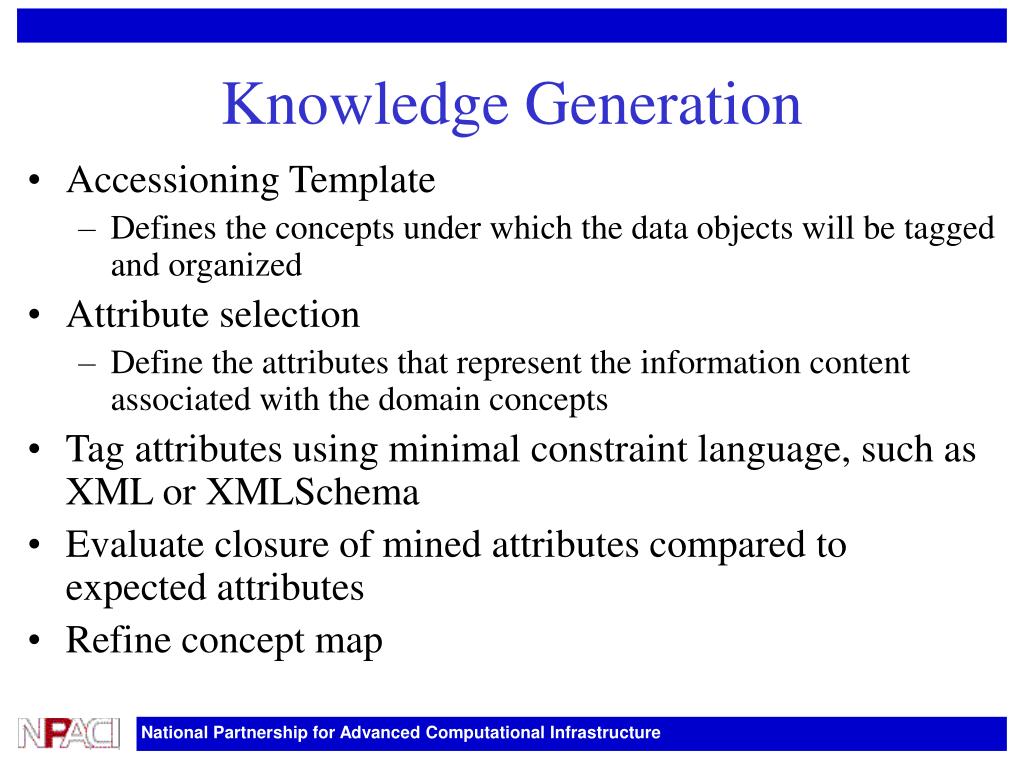 Knowledge Generation

• Accessioning Template
  – Defines the concepts under which the data objects will be tagged and organized
• Attribute selection
  – Define the attributes that represent the information content associated with the domain concepts
• Tag attributes using minimal constraint language, such as XML or XMLSchema
• Evaluate closure of mined attributes compared to expected attributes
• Refine concept map

NPACI

National Partnership for Advanced Computational Infrastructure